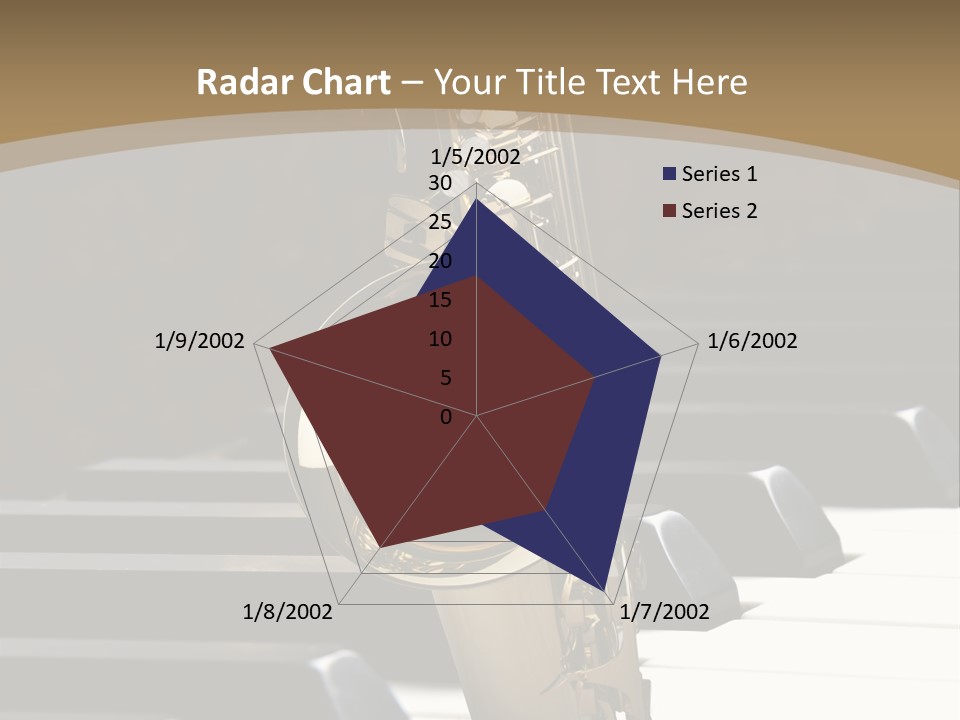 Radar Chart – Your Title Text Here

1/5/2002
30
25
20
15
10
5
0
1/6/2002
1/7/2002
1/8/2002
1/9/2002

Series 1
Series 2